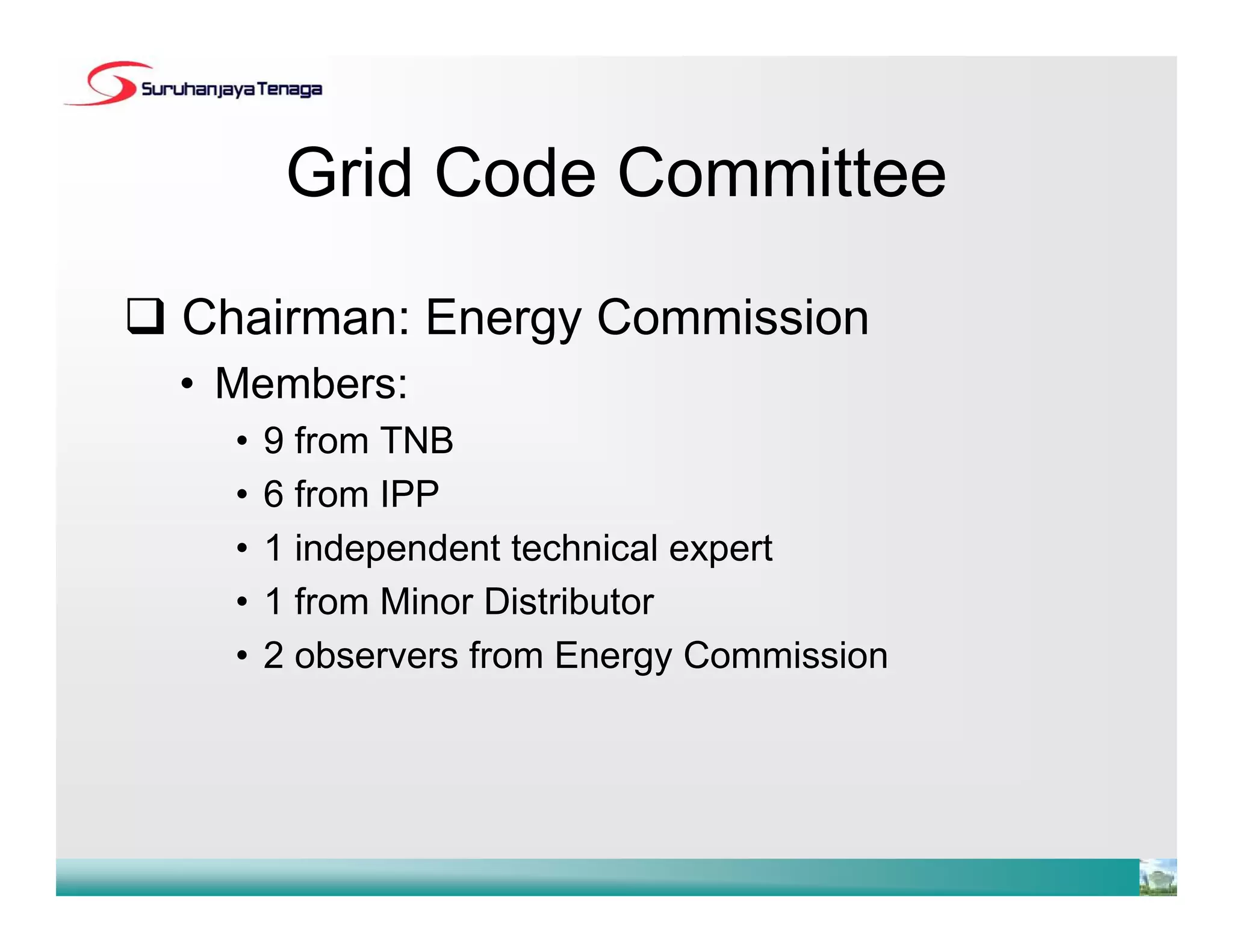 Suruhanjaya Tenaga

Grid Code Committee

❑ Chairman: Energy Commission

• Members:

• 9 from TNB
• 6 from IPP
• 1 independent technical expert
• 1 from Minor Distributor
• 2 observers from Energy Commission